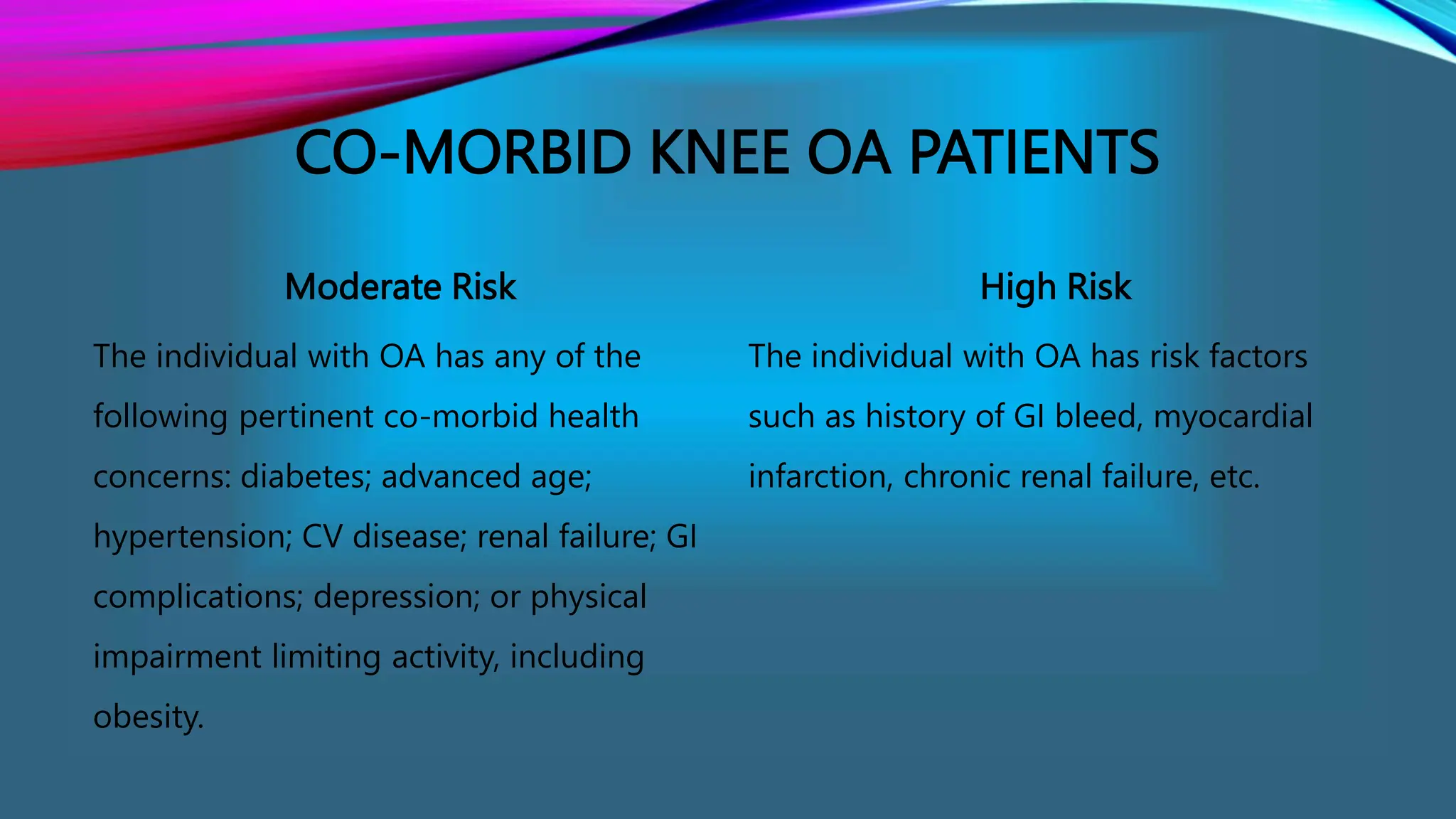 CO-MORBID KNEE OA PATIENTS

Moderate Risk

The individual with OA has any of the following pertinent co-morbid health concerns: diabetes; advanced age; hypertension; CV disease; renal failure; GI complications; depression; or physical impairment limiting activity, including obesity.

High Risk

The individual with OA has risk factors such as history of GI bleed, myocardial infarction, chronic renal failure, etc.